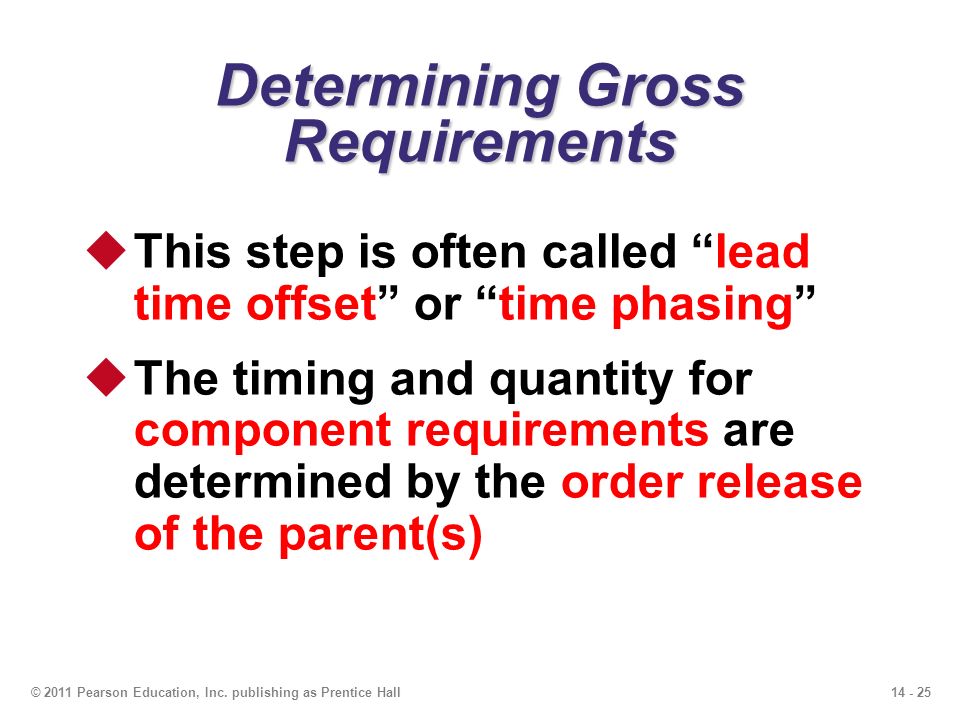 Determining Gross Requirements

This step is often called “lead time offset” or “time phasing”

The timing and quantity for component requirements are determined by the order release of the parent(s)

© 2011 Pearson Education, Inc. publishing as Prentice Hall

14 - 25